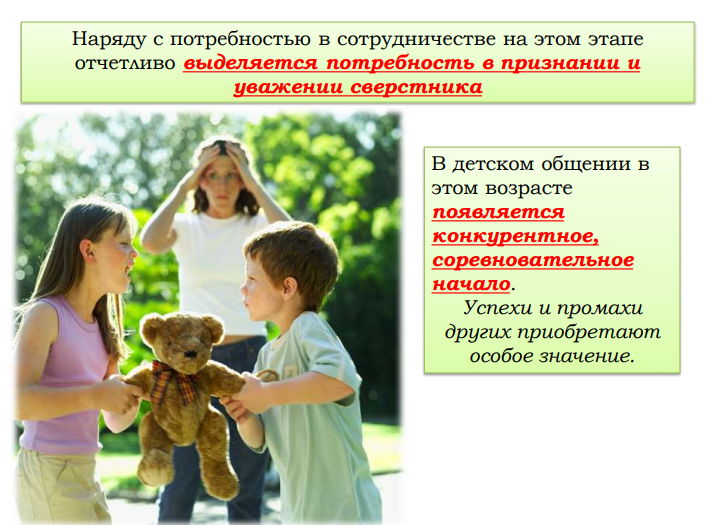 Наряду с потребностью в сотрудничестве на этом этапе отчетливо выделяется потребность в признании и уважении сверстника

В детском общении в этом возрасте появляется конкурентное, соревновательное начало.

Успехи и промахи других приобретают особое значение.